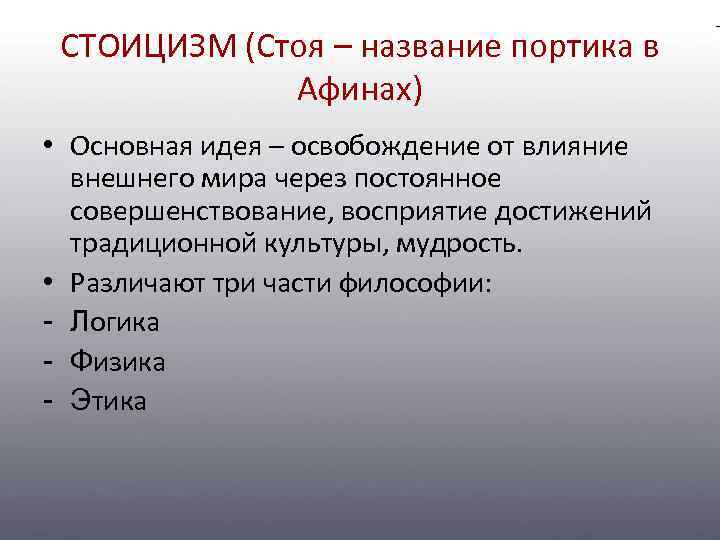 СТОИЦИЗМ (Стоя – название портика в Афинах)

• Основная идея – освобождение от влияние внешнего мира через постоянное совершенствование, восприятие достижений традиционной культуры, мудрость.
• Различают три части философии:
- Логика
- Физика
- Этика